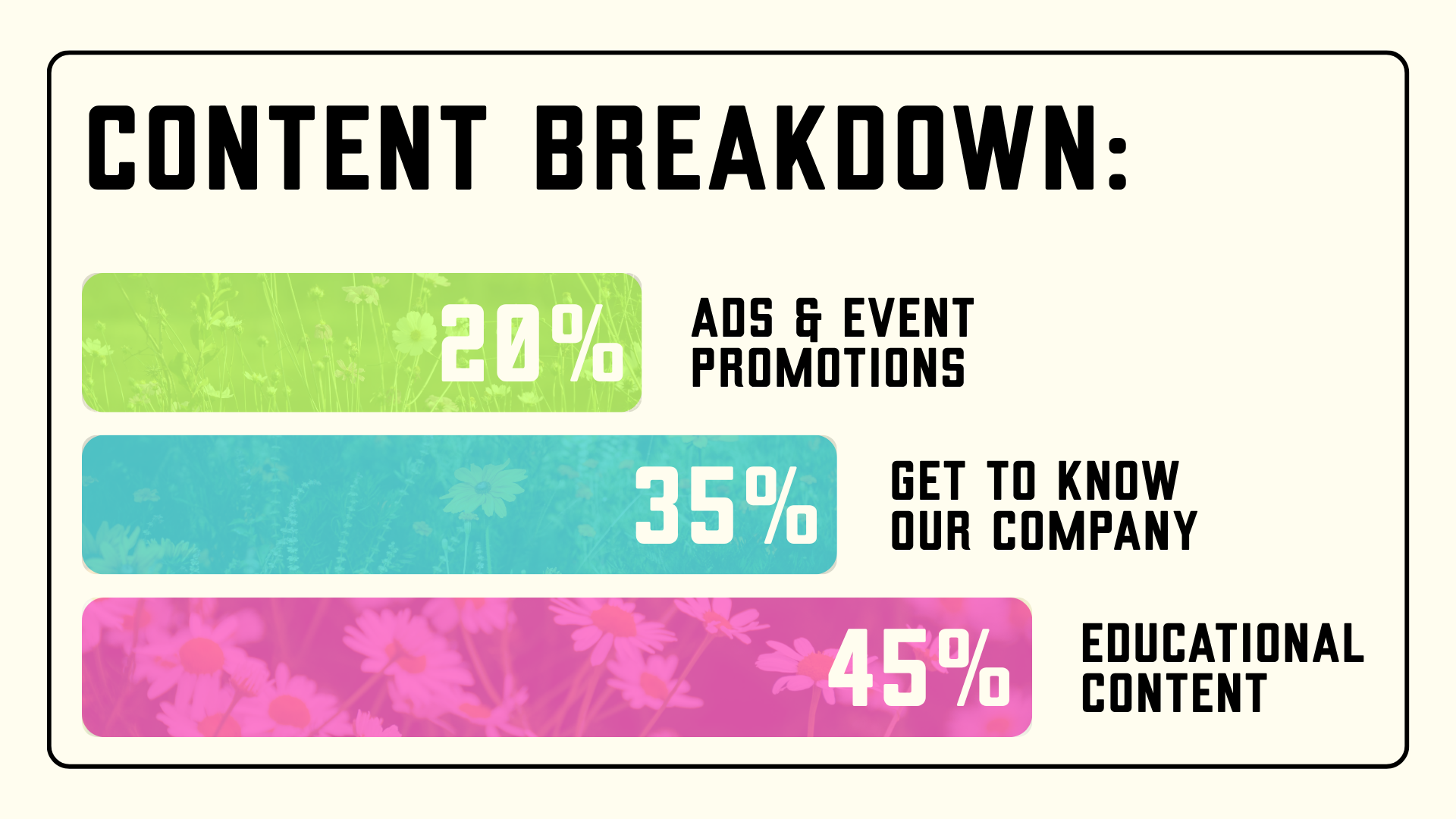 CONTENT BREAKDOWN:

20%
ADS & EVENT PROMOTIONS

35%
GET TO KNOW OUR COMPANY

45%
EDUCATIONAL CONTENT